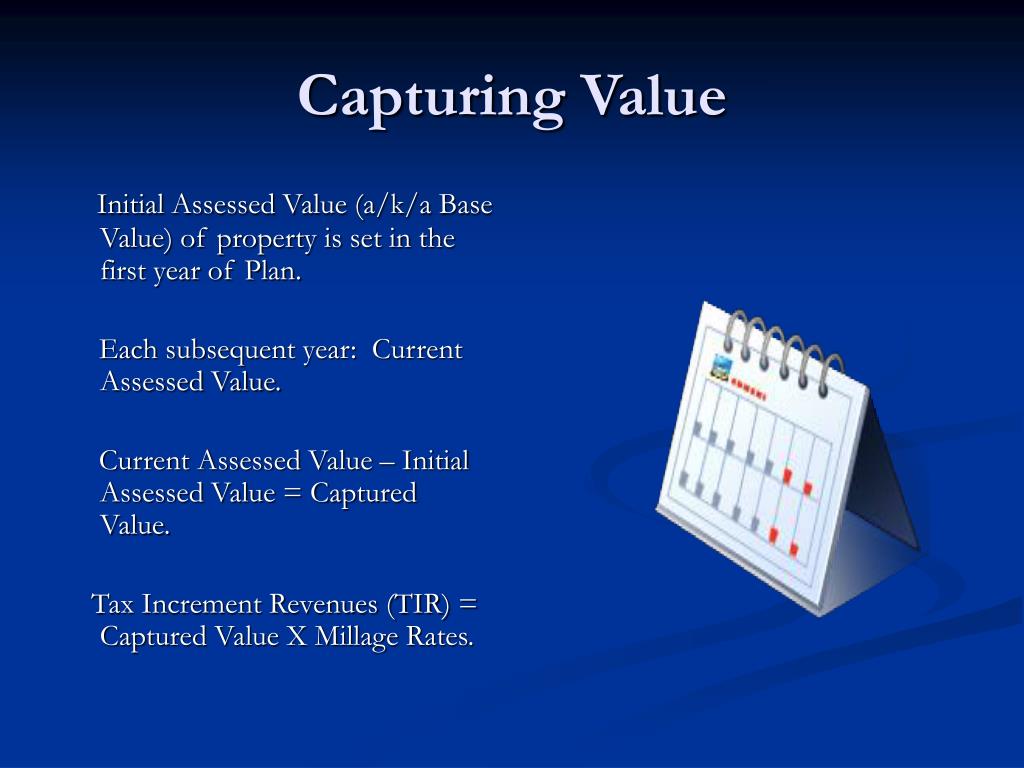 Capturing Value

Initial Assessed Value (a/k/a Base Value) of property is set in the first year of Plan.

Each subsequent year: Current Assessed Value.

Current Assessed Value – Initial Assessed Value = Captured Value.

Tax Increment Revenues (TIR) = Captured Value X Millage Rates.